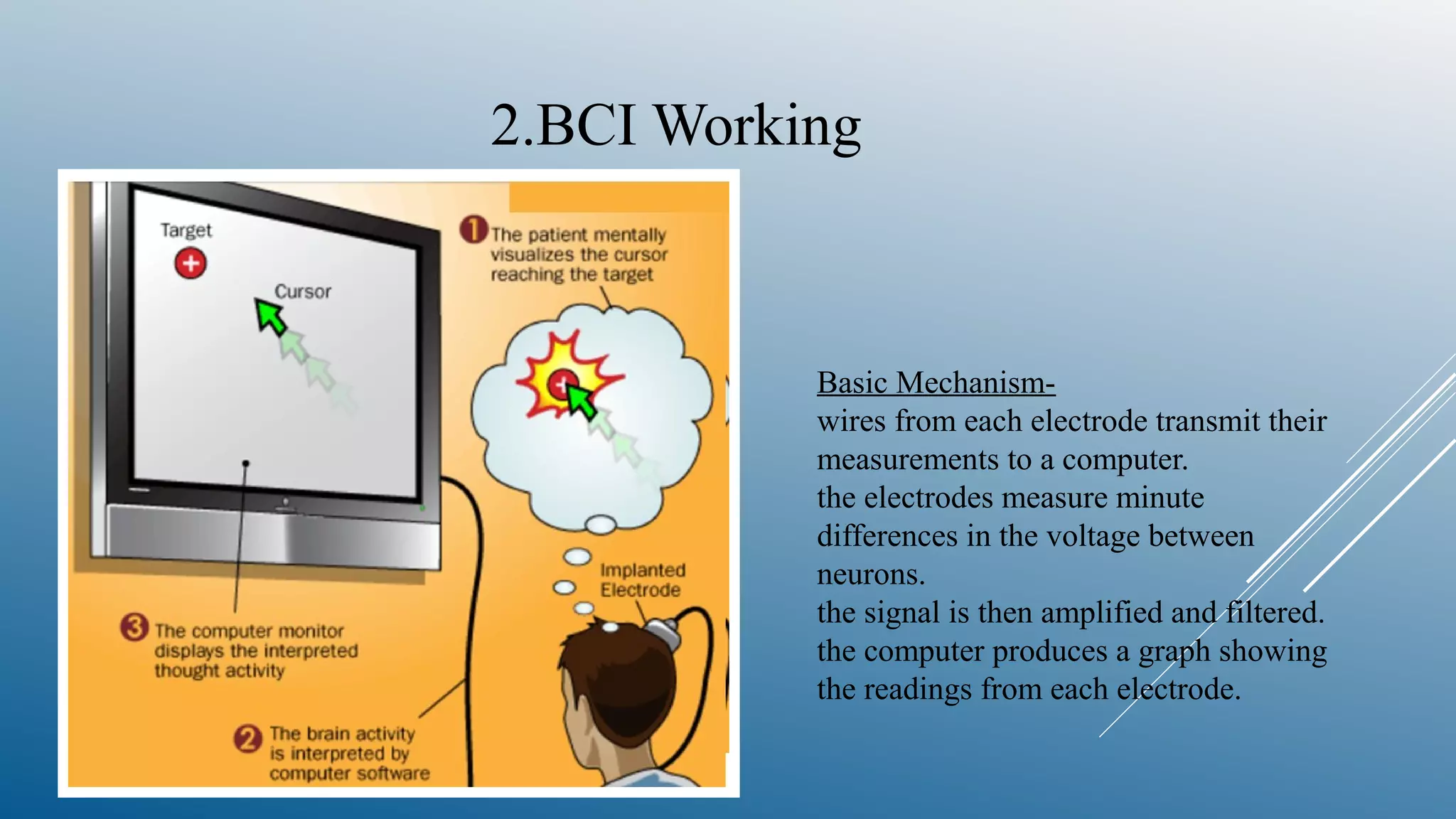 2.BCI Working

Target

Cursor

1 The patient mentally visualizes the cursor reaching the target

Implanted Electrode

3 The computer monitor displays the interpreted thought activity

2 The brain activity is interpreted by computer software

Basic Mechanism-
wires from each electrode transmit their measurements to a computer.
the electrodes measure minute differences in the voltage between neurons.
the signal is then amplified and filtered.
the computer produces a graph showing the readings from each electrode.